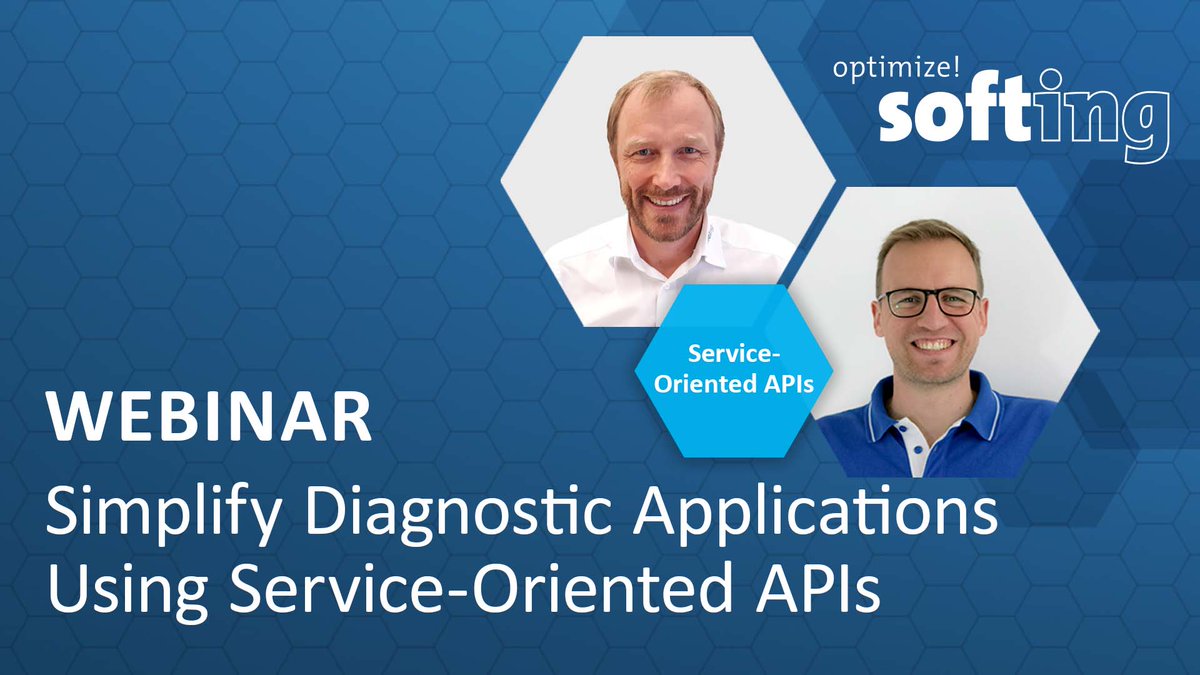 optimize!
softing

Service-Oriented APIs

WEBINAR

Simplify Diagnostic Applications Using Service-Oriented APIs